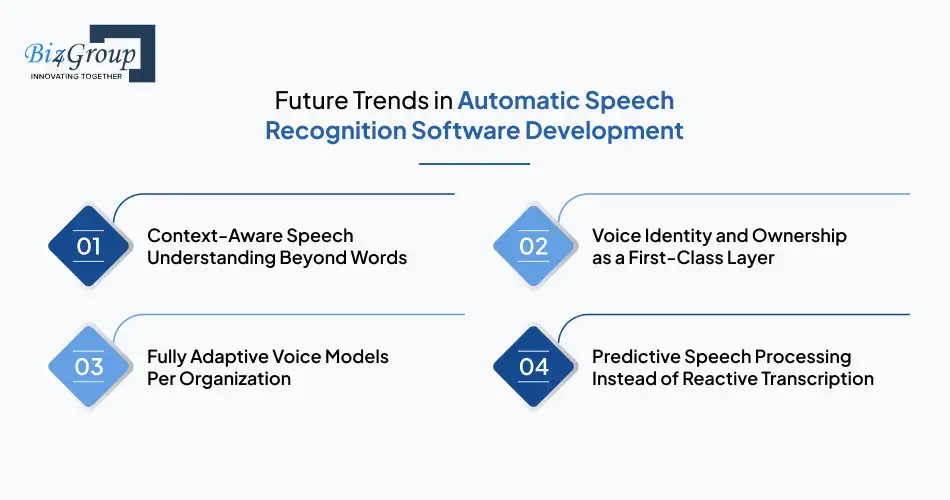 Biz4Group
INNOVATING TOGETHER

Future Trends in Automatic Speech Recognition Software Development

01 Context-Aware Speech Understanding Beyond Words

02 Voice Identity and Ownership as a First-Class Layer

03 Fully Adaptive Voice Models Per Organization

04 Predictive Speech Processing Instead of Reactive Transcription